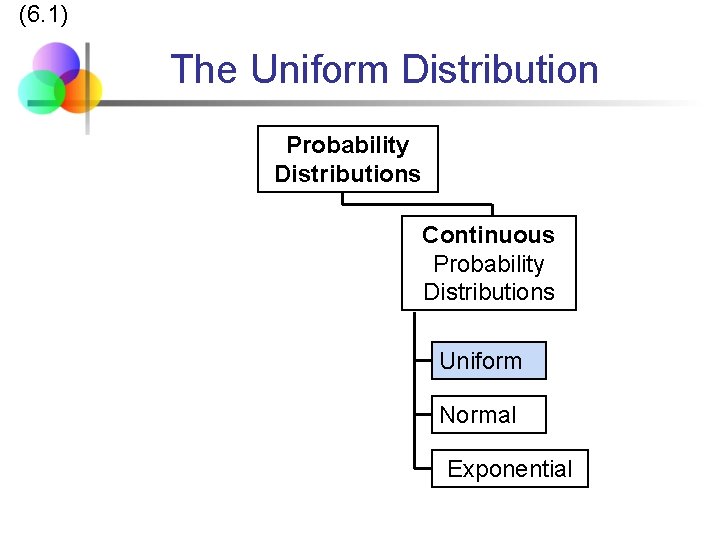 (6.1)

The Uniform Distribution

Probability Distributions

Continuous Probability Distributions

Uniform

Normal

Exponential